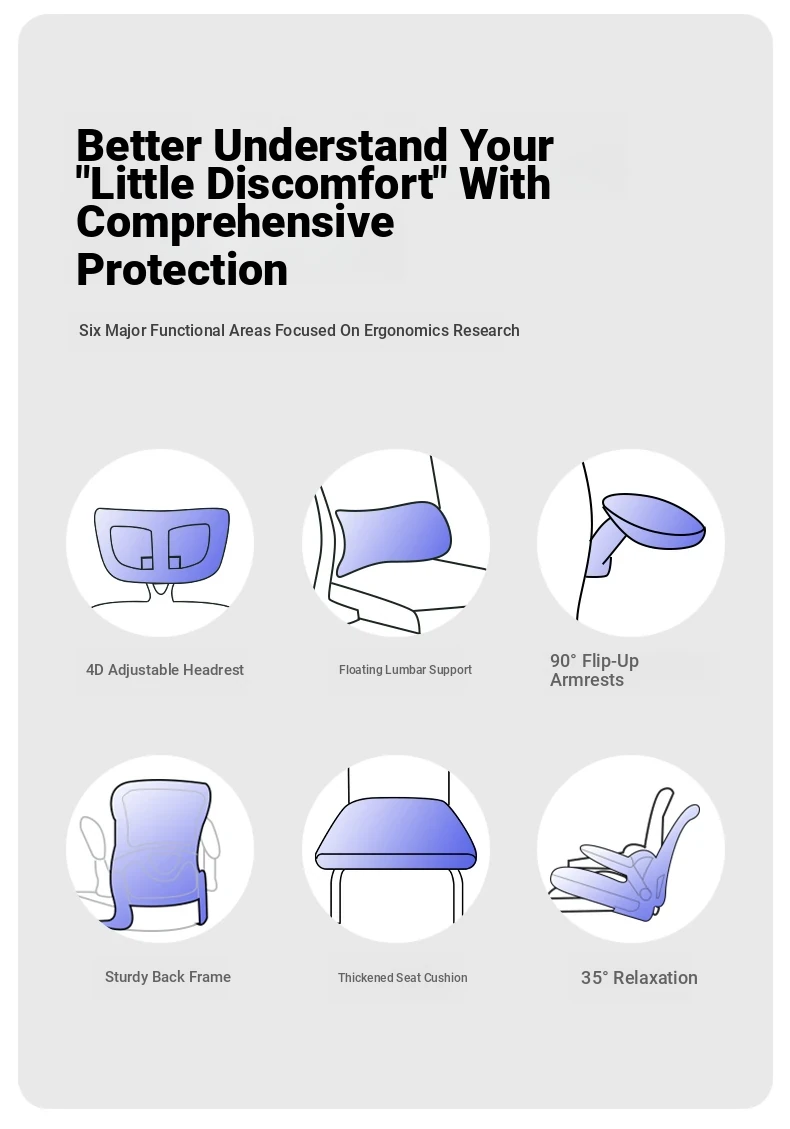 Better Understand Your "Little Discomfort" With Comprehensive Protection

Six Major Functional Areas Focused On Ergonomics Research

4D Adjustable Headrest

Floating Lumbar Support

90° Flip-Up Armrests

Sturdy Back Frame

Thickened Seat Cushion

35° Relaxation